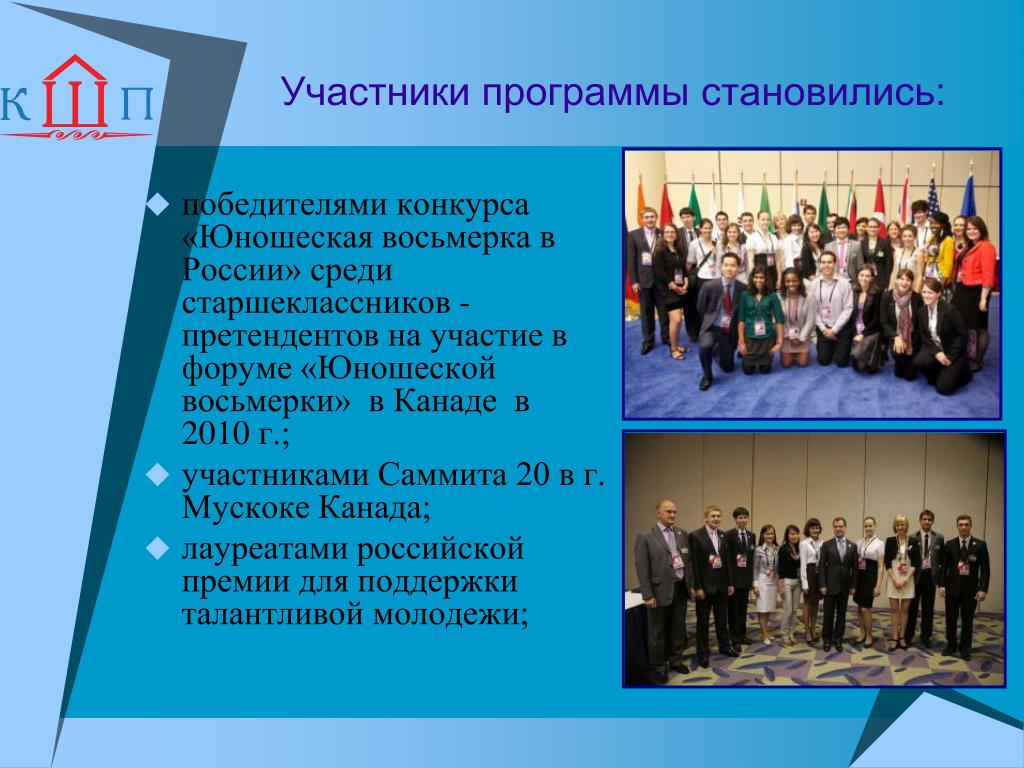 К Ш П

Участники программы становились:

победителями конкурса «Юношеская восьмерка в России» среди старшеклассников - претендентов на участие в форуме «Юношеской восьмерки» в Канаде в 2010 г.;

участниками Саммита 20 в г. Мускоке Канада;

лауреатами российской премии для поддержки талантливой молодежи;